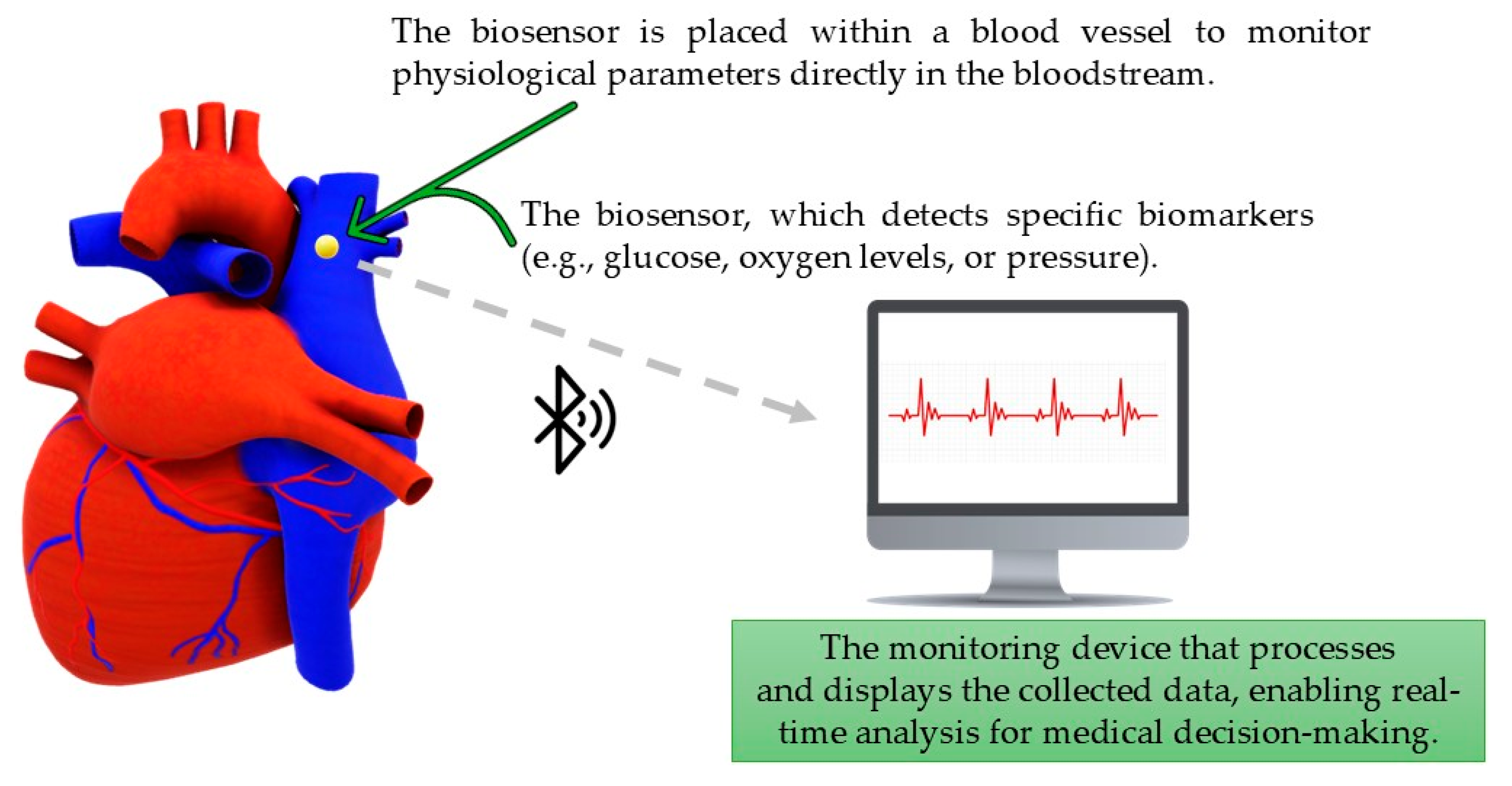 The biosensor is placed within a blood vessel to monitor physiological parameters directly in the bloodstream.

The biosensor, which detects specific biomarkers (e.g., glucose, oxygen levels, or pressure).

The monitoring device that processes and displays the collected data, enabling real-time analysis for medical decision-making.